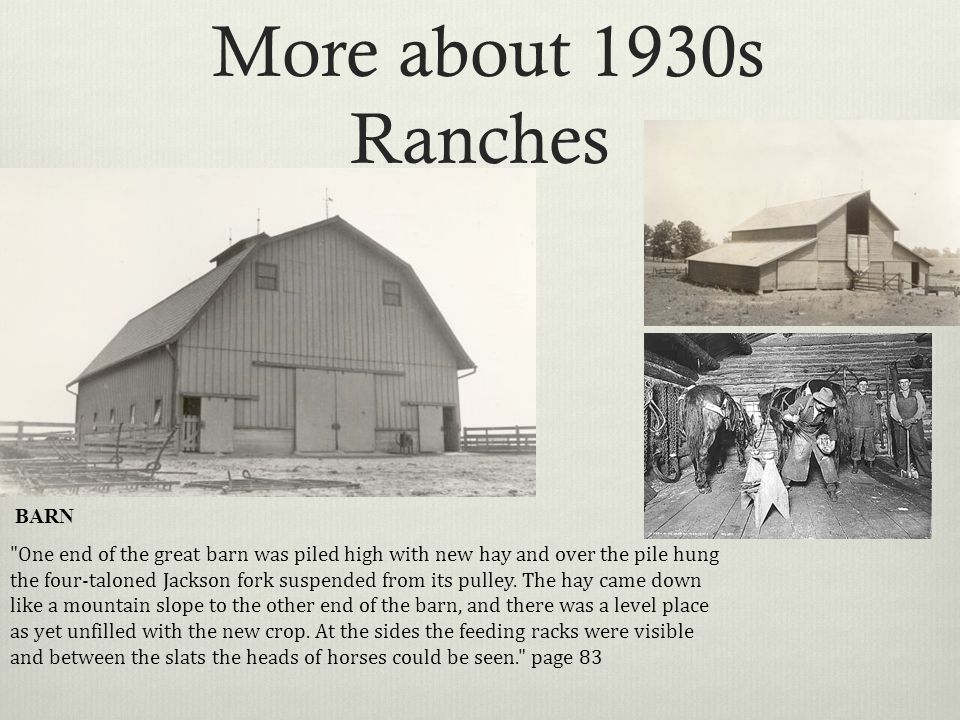 More about 1930s Ranches

BARN

"One end of the great barn was piled high with new hay and over the pile hung the four-taloned Jackson fork suspended from its pulley. The hay came down like a mountain slope to the other end of the barn, and there was a level place as yet unfilled with the new crop. At the sides the feeding racks were visible and between the slats the heads of horses could be seen." page 83